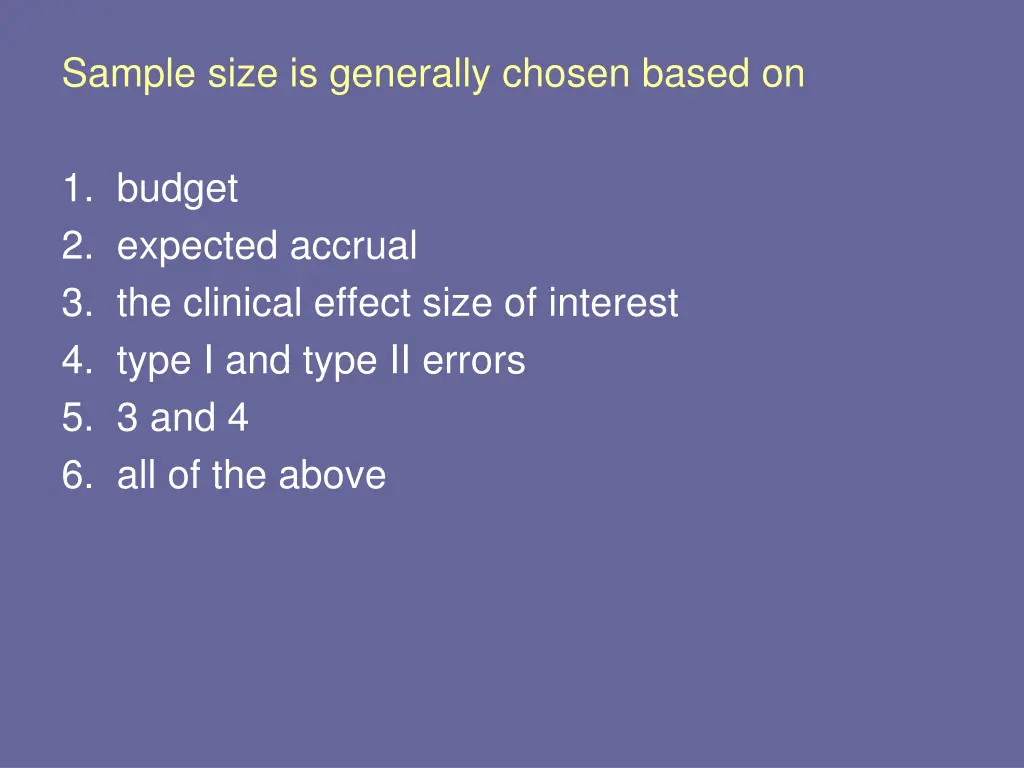 Sample size is generally chosen based on

1. budget
2. expected accrual
3. the clinical effect size of interest
4. type I and type II errors
5. 3 and 4
6. all of the above